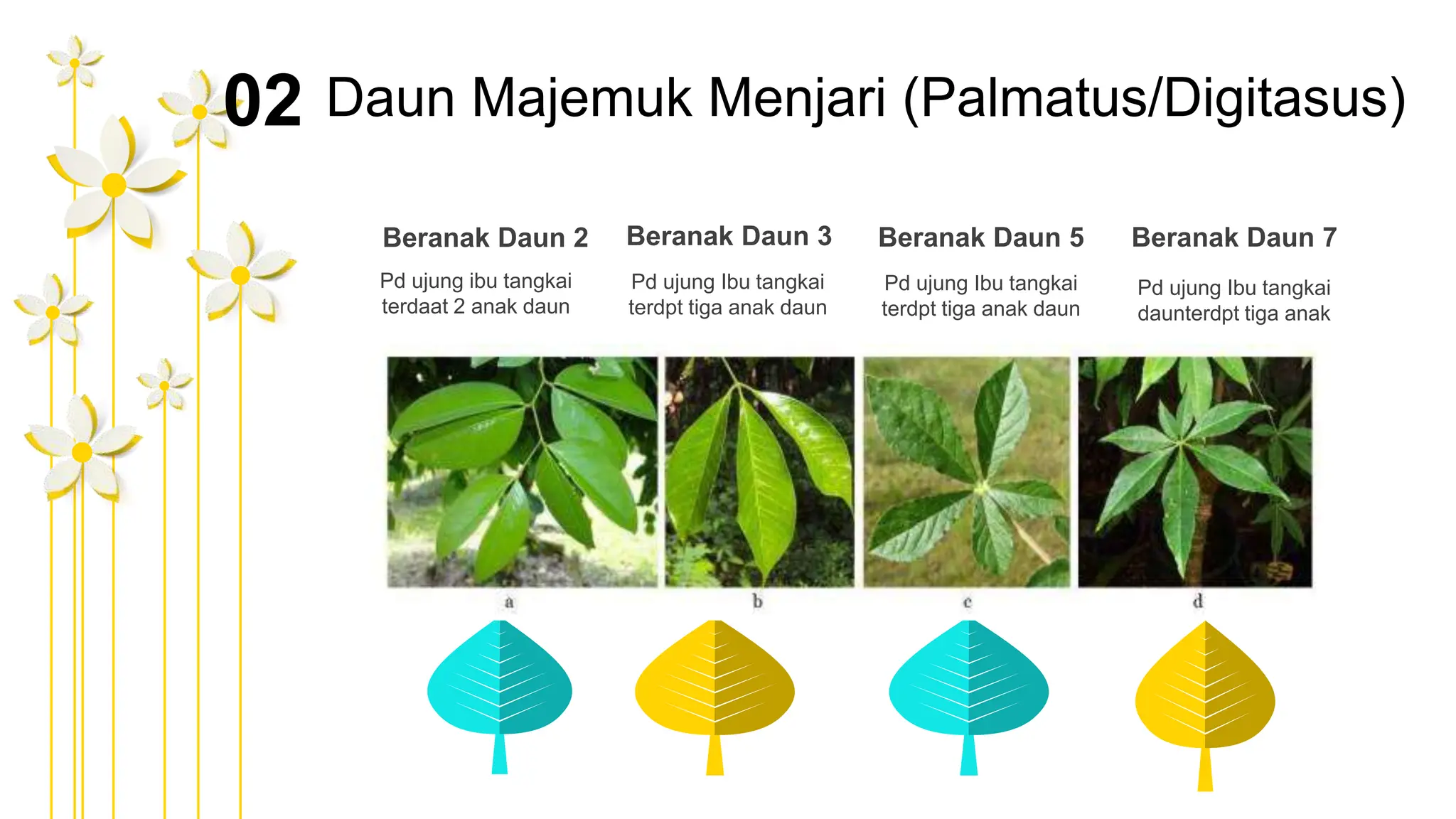 02 Daun Majemuk Menjari (Palmatus/Digitasus)

Beranak Daun 2
Pd ujung ibu tangkai terdaat 2 anak daun

Beranak Daun 3
Pd ujung Ibu tangkai terdpt tiga anak daun

Beranak Daun 5
Pd ujung Ibu tangkai terdpt tiga anak daun

Beranak Daun 7
Pd ujung Ibu tangkai daunterdpt tiga anak

a

b

c

d